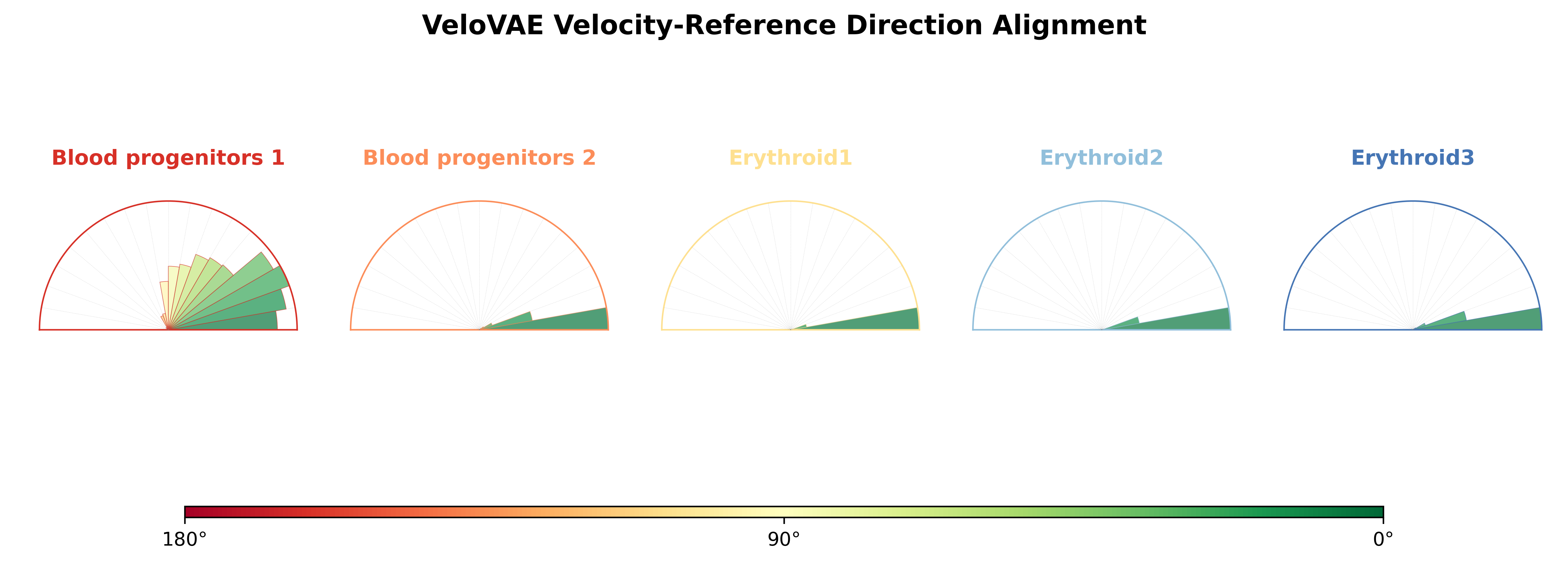 VeloVAE Velocity-Reference Direction Alignment

Blood progenitors 1

Blood progenitors 2

Erythroid1

Erythroid2

Erythroid3

180°

90°

0°